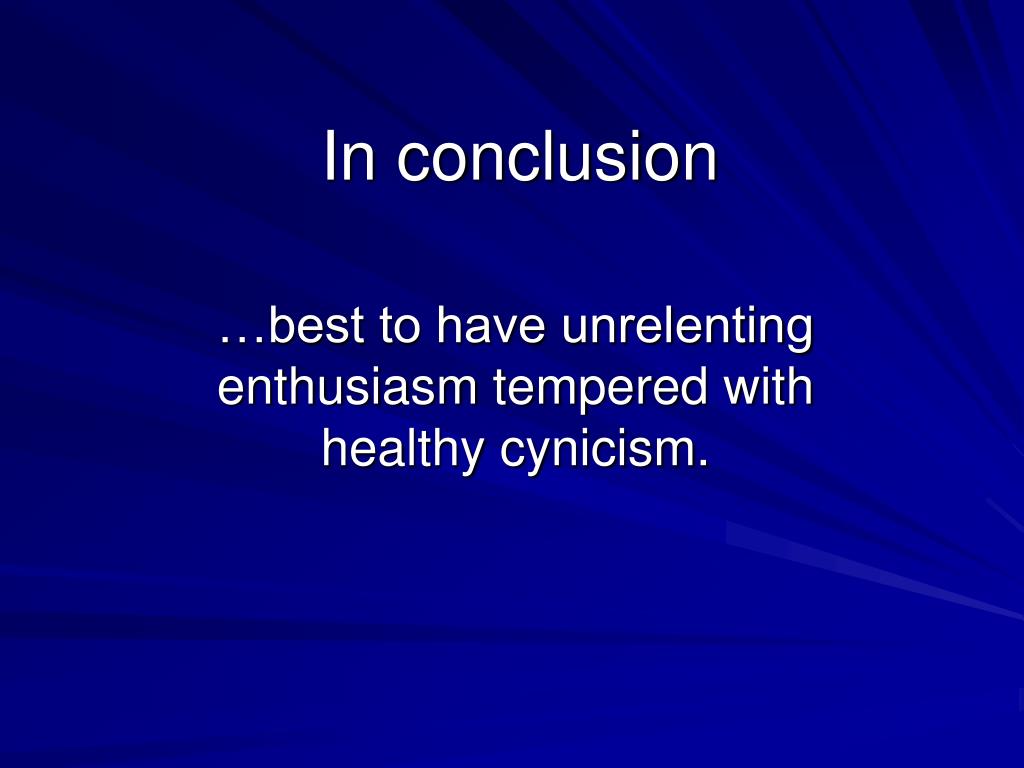 In conclusion

…best to have unrelenting enthusiasm tempered with healthy cynicism.